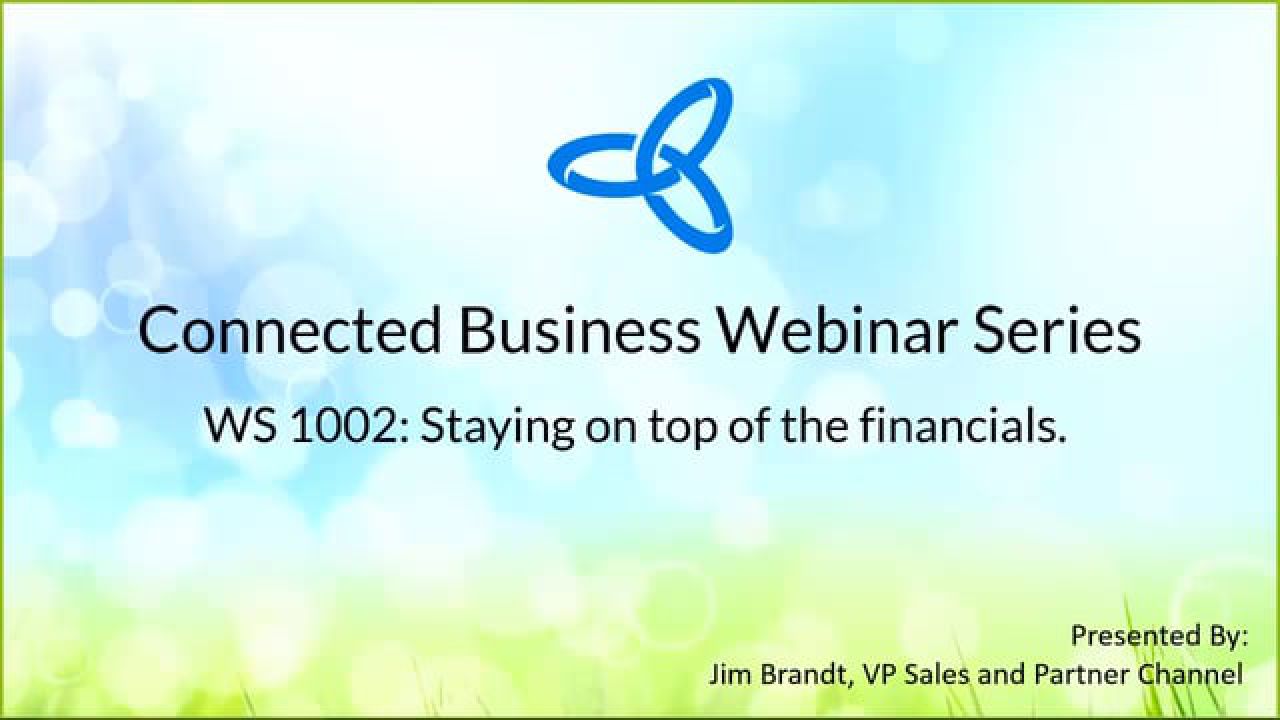 Connected Business Webinar Series

WS 1002: Staying on top of the financials.

Presented By:
Jim Brandt, VP Sales and Partner Channel